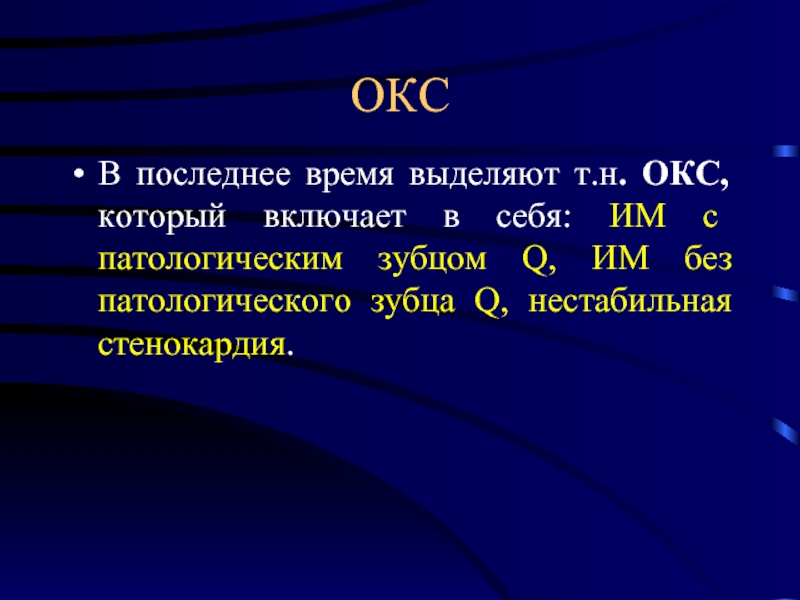 ОКС

• В последнее время выделяют т.н. ОКС, который включает в себя: ИМ с патологическим зубцом Q, ИМ без патологического зубца Q, нестабильная стенокардия.